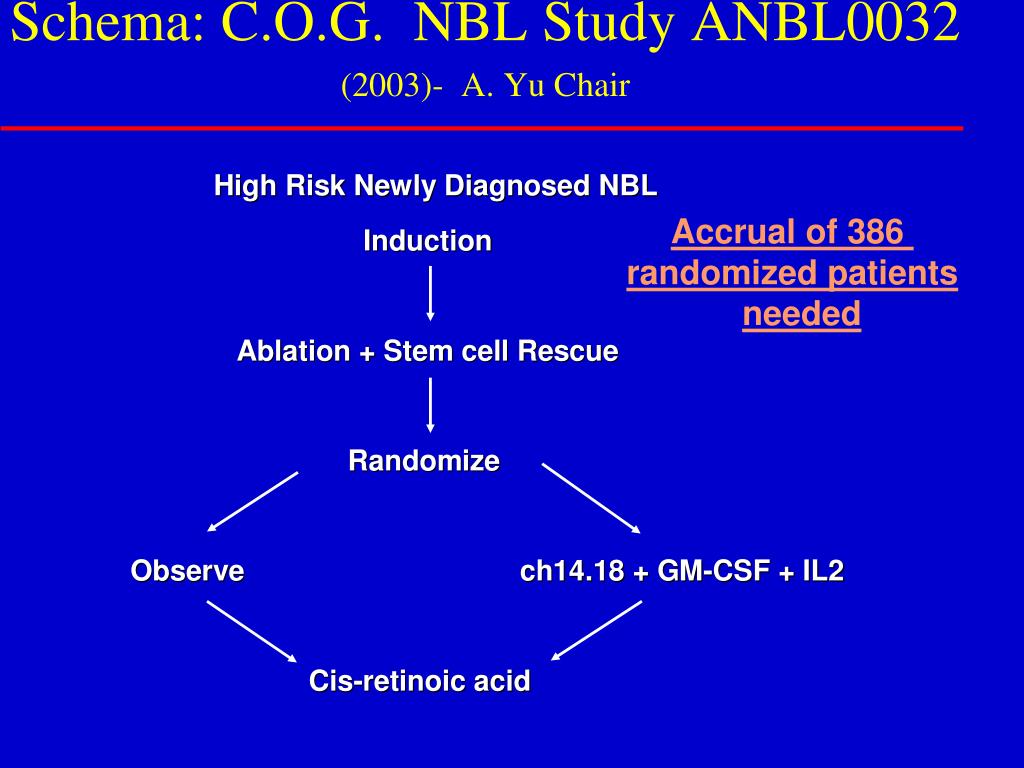 Schema: C.O.G. NBL Study ANBL0032

(2003)- A. Yu Chair

High Risk Newly Diagnosed NBL

Induction

Accrual of 386 randomized patients needed

Ablation + Stem cell Rescue

Randomize

Observe

ch14.18 + GM-CSF + IL2

Cis-retinoic acid